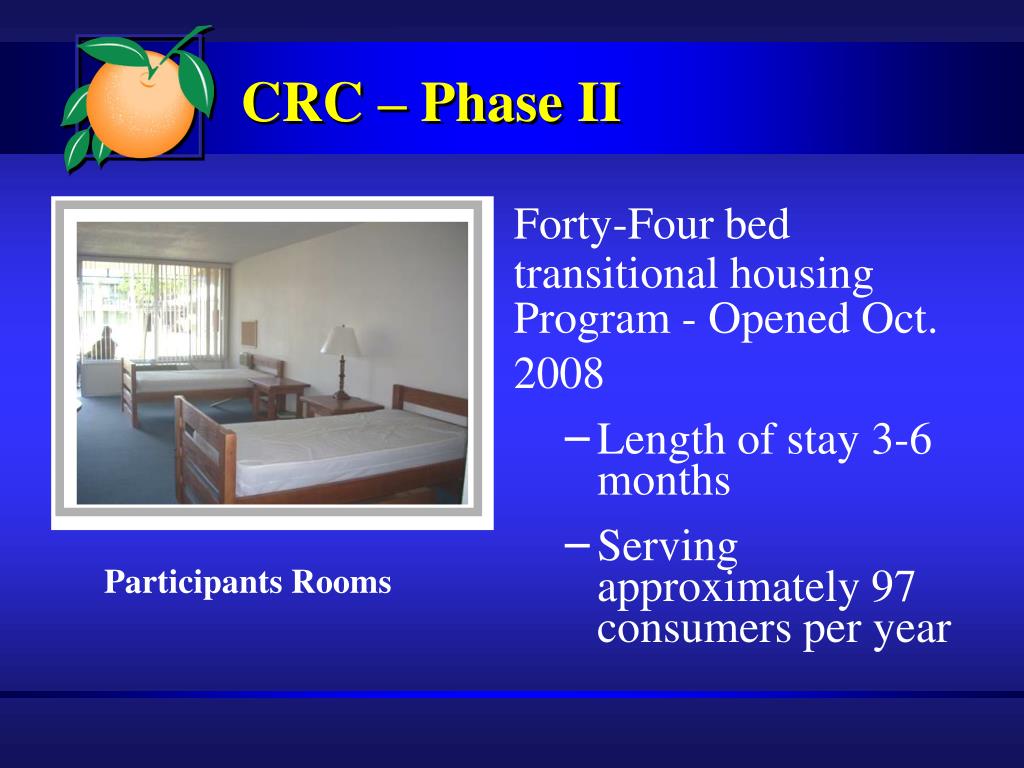 CRC – Phase II

Participants Rooms

Forty-Four bed transitional housing Program - Opened Oct. 2008

– Length of stay 3-6 months

– Serving approximately 97 consumers per year